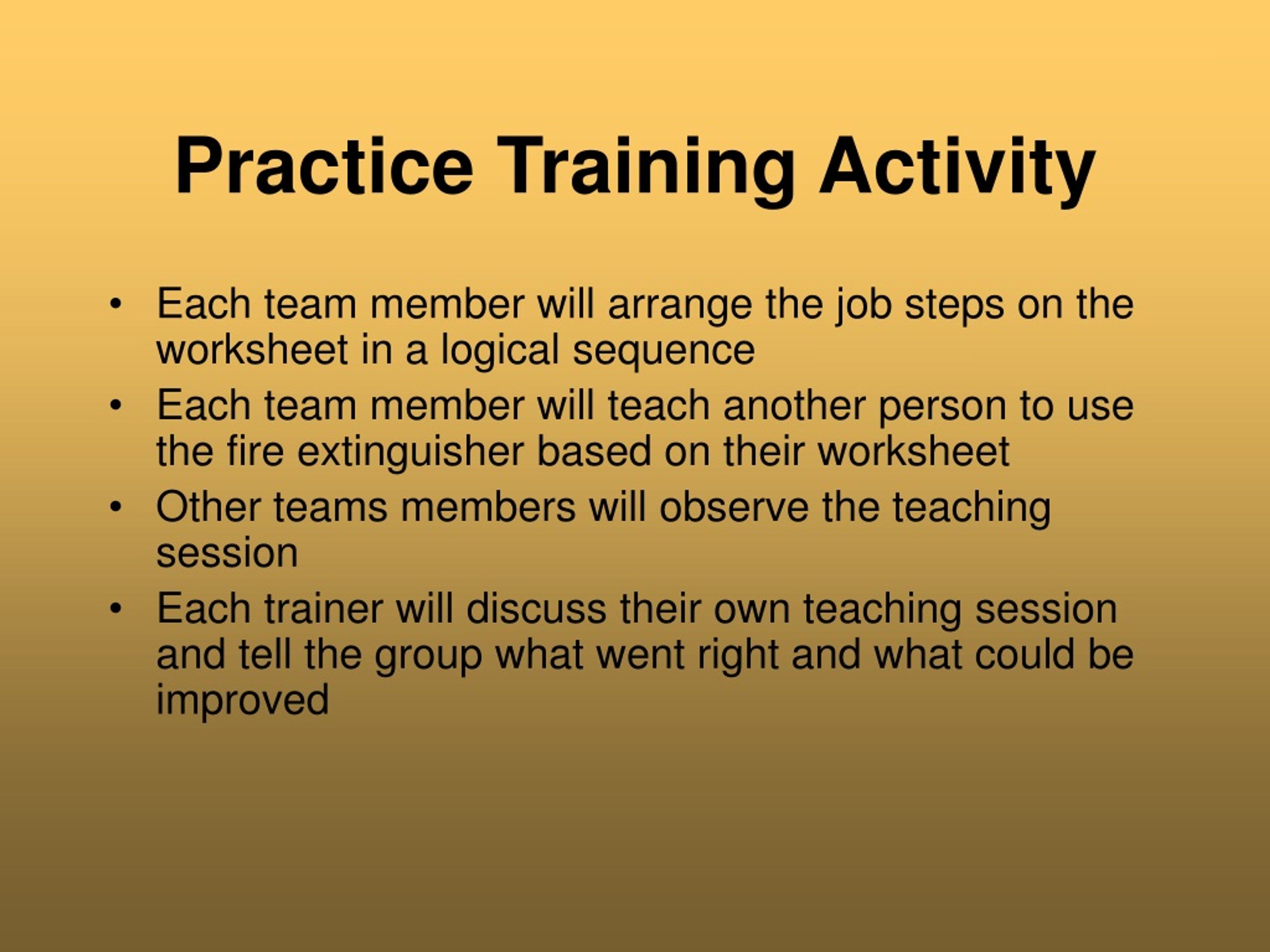 Practice Training Activity

• Each team member will arrange the job steps on the worksheet in a logical sequence
• Each team member will teach another person to use the fire extinguisher based on their worksheet
• Other teams members will observe the teaching session
• Each trainer will discuss their own teaching session and tell the group what went right and what could be improved